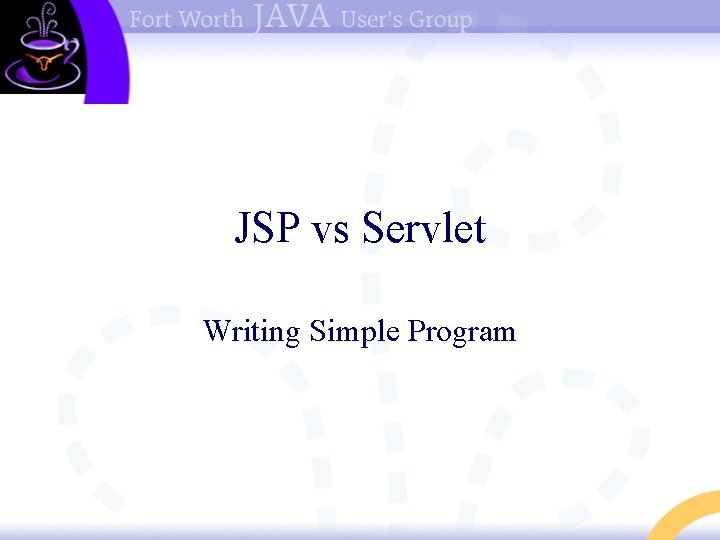 Fort Worth JAVA User's Group

JSP vs Servlet

Writing Simple Program